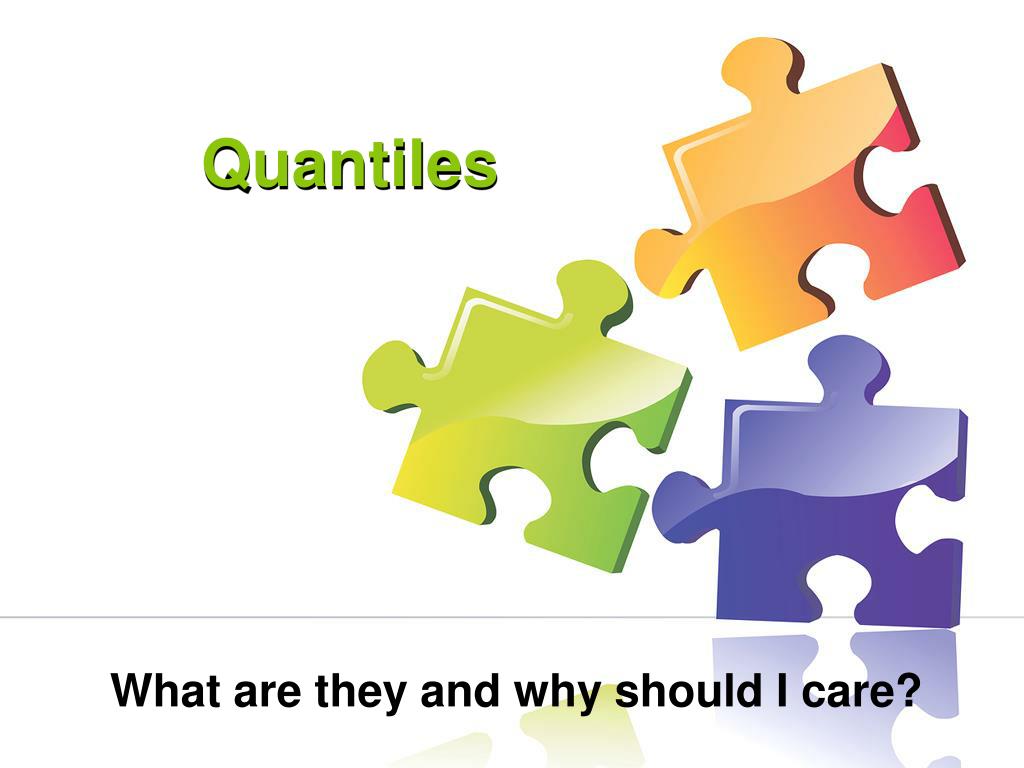 Quantiles

What are they and why should I care?